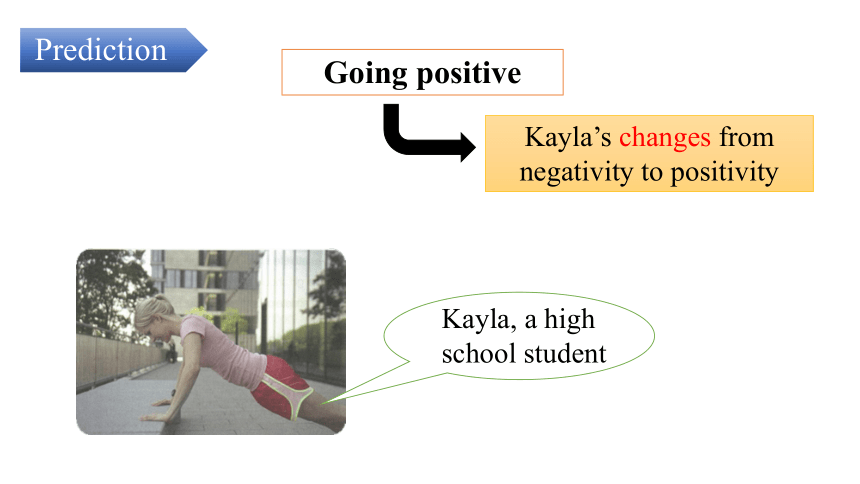 Prediction

Going positive

Kayla's changes from negativity to positivity

Kayla, a high school student